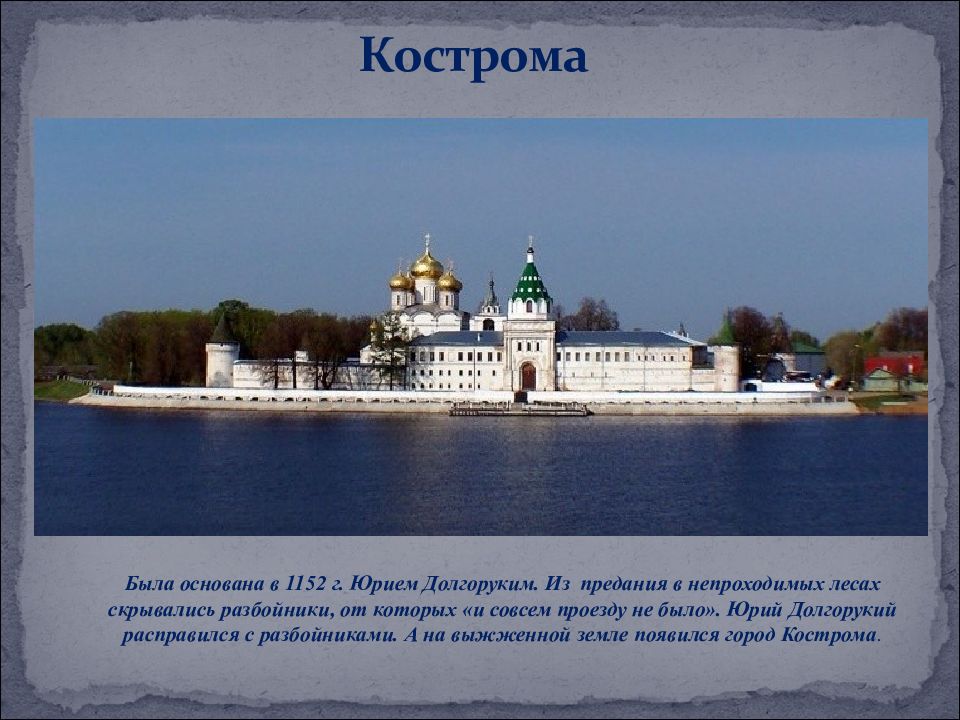 Кострома

Была основана в 1152 г. Юрием Долгоруким. Из предания в непроходимых лесах скрывались разбойники, от которых «и совсем проезду не было». Юрий Долгорукий расправился с разбойниками. А на выжженной земле появился город Кострома.